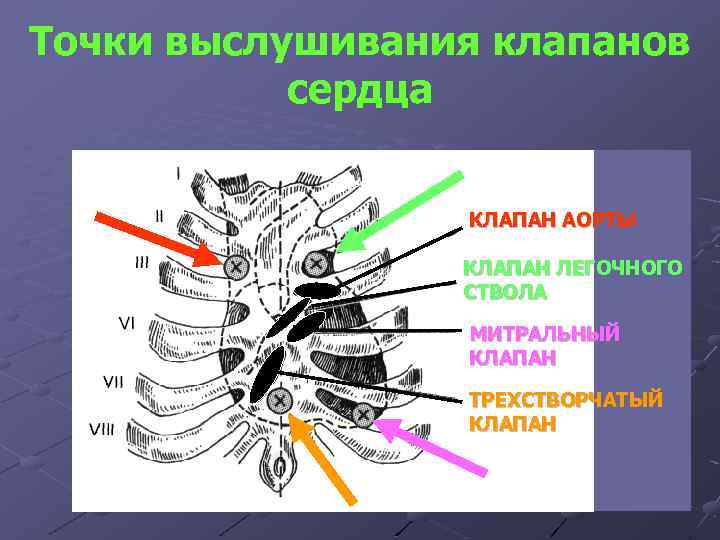 Точки выслушивания клапанов сердца

I

II

III

VI

VII

VIII

КЛАПАН АОРТЫ

КЛАПАН ЛЕГОЧНОГО СТВОЛА

МИТРАЛЬНЫЙ КЛАПАН

ТРЕХСТВОРЧАТЫЙ КЛАПАН